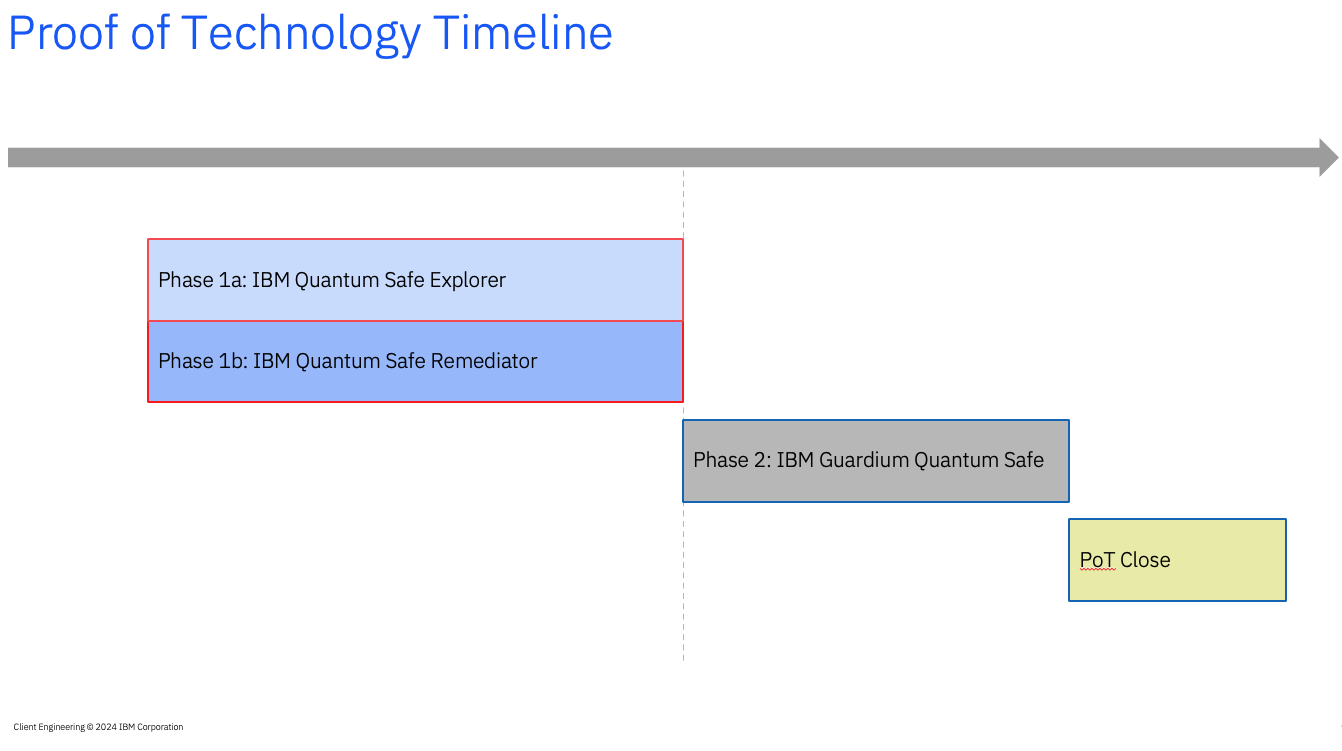 Proof of Technology Timeline

Phase 1a: IBM Quantum Safe Explorer

Phase 1b: IBM Quantum Safe Remediator

Phase 2: IBM Guardium Quantum Safe

PoT Close

Client Engineering © 2024 IBM Corporation